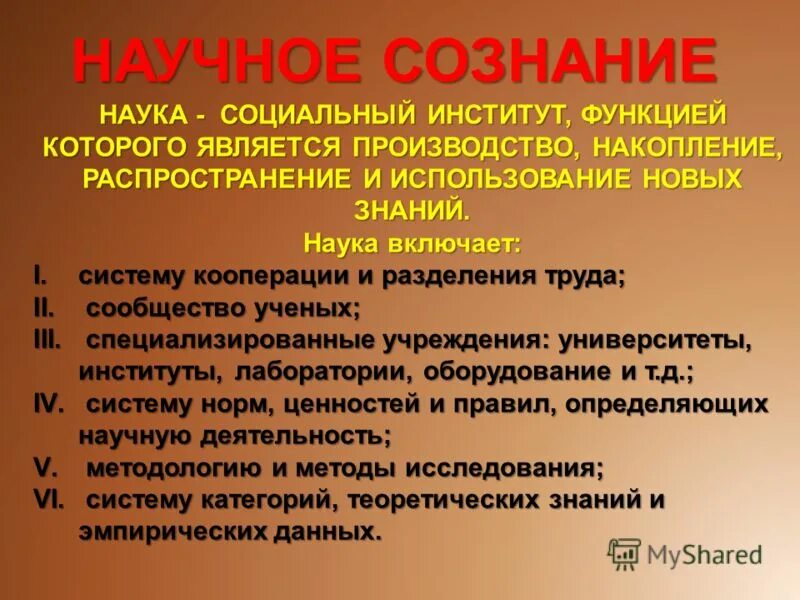 НАУЧНОЕ СОЗНАНИЕ

НАУКА - СОЦИАЛЬНЫЙ ИНСТИТУТ, ФУНКЦИЕЙ КОТОРОГО ЯВЛЯЕТСЯ ПРОИЗВОДСТВО, НАКОПЛЕНИЕ, РАСПРОСТРАНЕНИЕ И ИСПОЛЬЗОВАНИЕ НОВЫХ ЗНАНИЙ.

Наука включает:

I. систему кооперации и разделения труда;
II. сообщество ученых;
III. специализированные учреждения: университеты, институты, лаборатории, оборудование и т.д.;
IV. систему норм, ценностей и правил, определяющих научную деятельность;
V. методологию и методы исследования;
VI. систему категорий, теоретических знаний и эмпирических данных.

MyShared